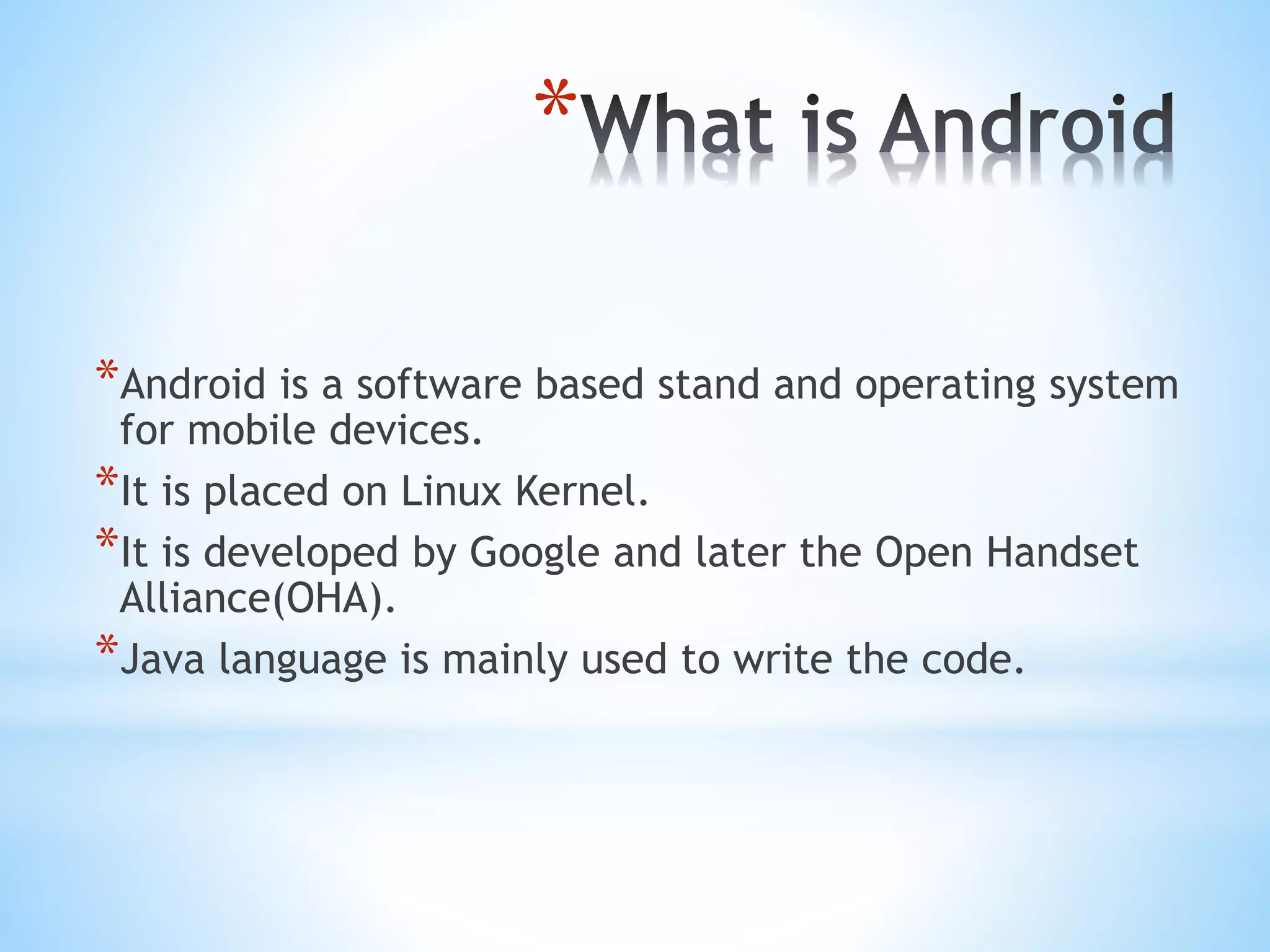 *What is Android

*Android is a software based stand and operating system for mobile devices.

*It is placed on Linux Kernel.

*It is developed by Google and later the Open Handset Alliance(OHA).

*Java language is mainly used to write the code.